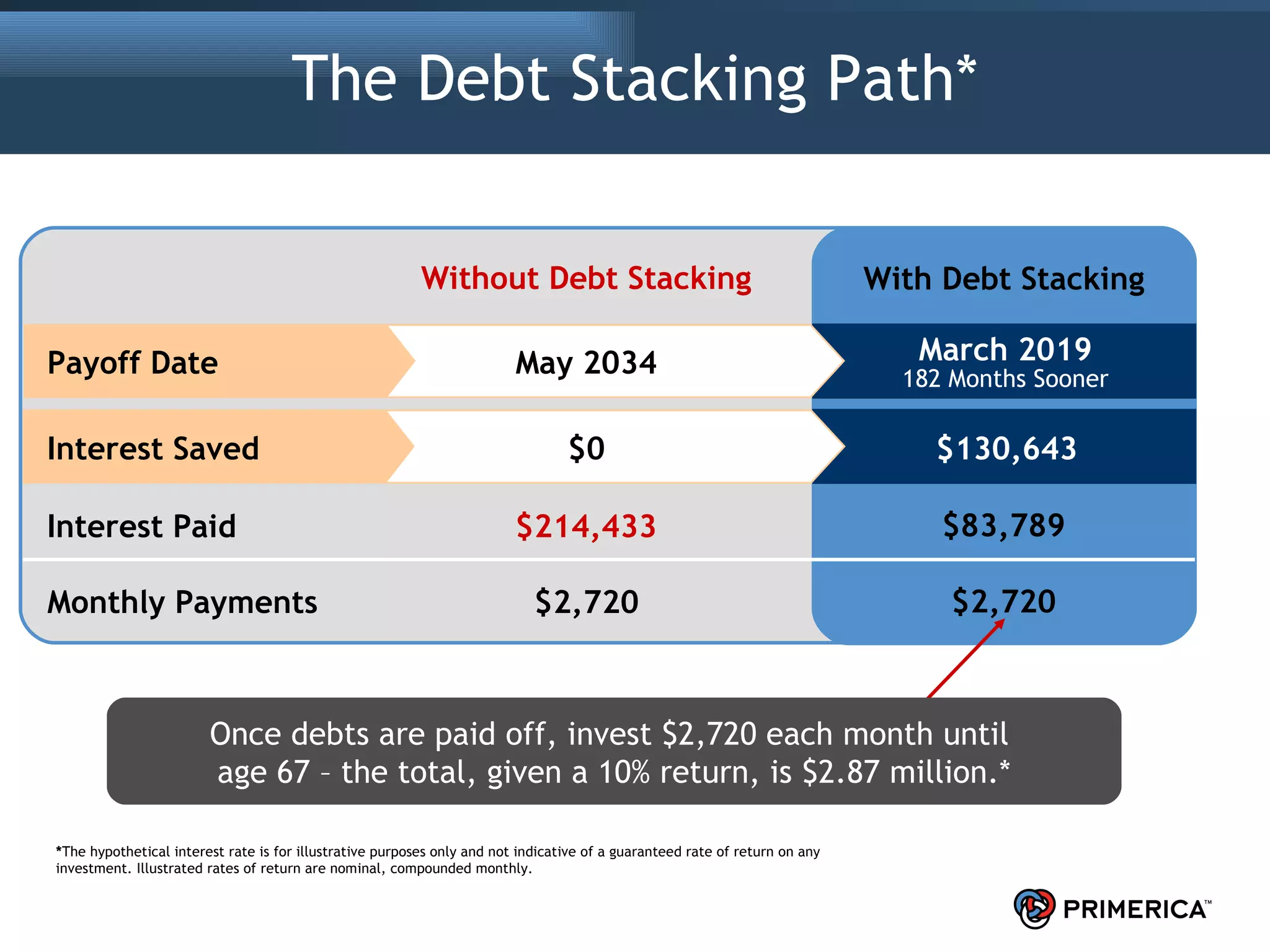 The Debt Stacking Path*

| | Without Debt Stacking | With Debt Stacking |
|---|---|---|
| Payoff Date | May 2034 | March 2019 182 Months Sooner |
| Interest Saved | \$0 | \$130,643 |
| Interest Paid | \$214,433 | \$83,789 |
| Monthly Payments | \$2,720 | \$2,720 |

Once debts are paid off, invest \$2,720 each month until age 67 – the total, given a 10% return, is \$2.87 million.*

*The hypothetical interest rate is for illustrative purposes only and not indicative of a guaranteed rate of return on any investment. Illustrated rates of return are nominal, compounded monthly.

PRIMERICA™